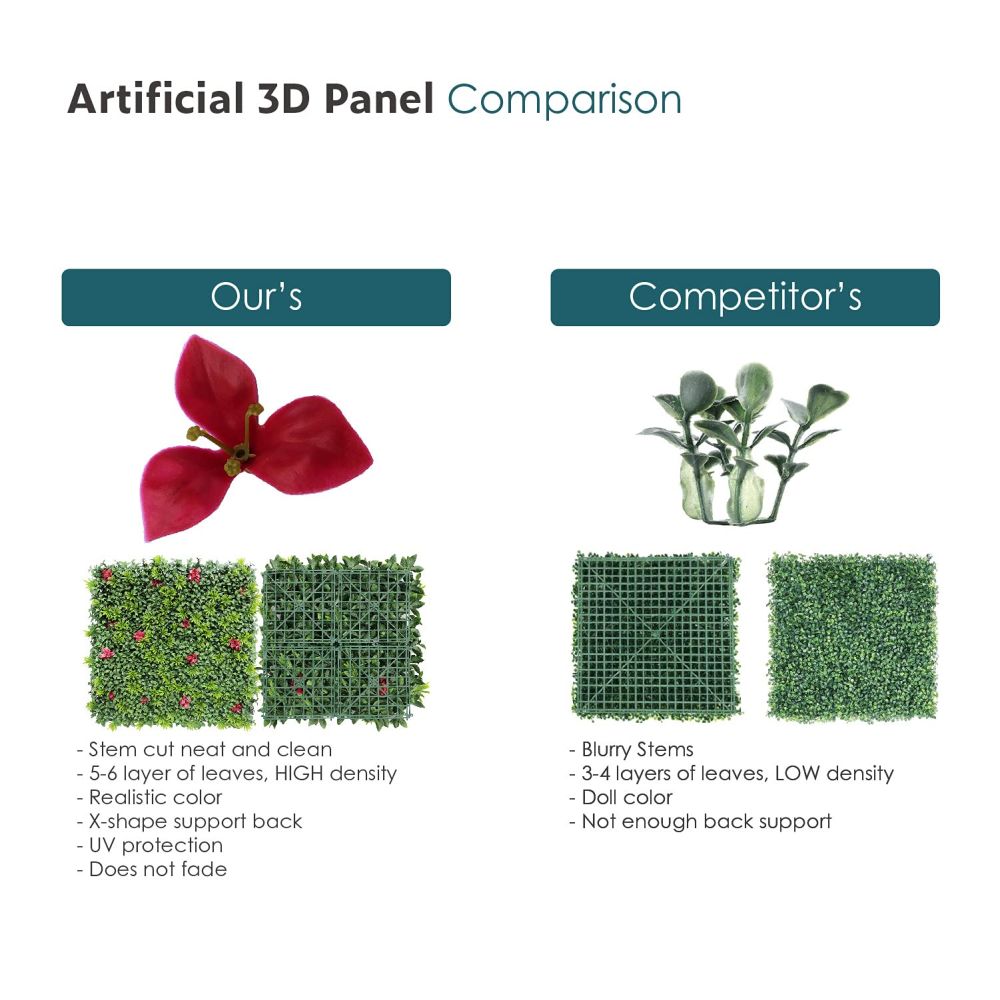 Artificial 3D Panel Comparison

Our's

- Stem cut neat and clean
- 5-6 layer of leaves, HIGH density
- Realistic color
- X-shape support back
- UV protection
- Does not fade

Competitor's

- Blurry Stems
- 3-4 layers of leaves, LOW density
- Doll color
- Not enough back support